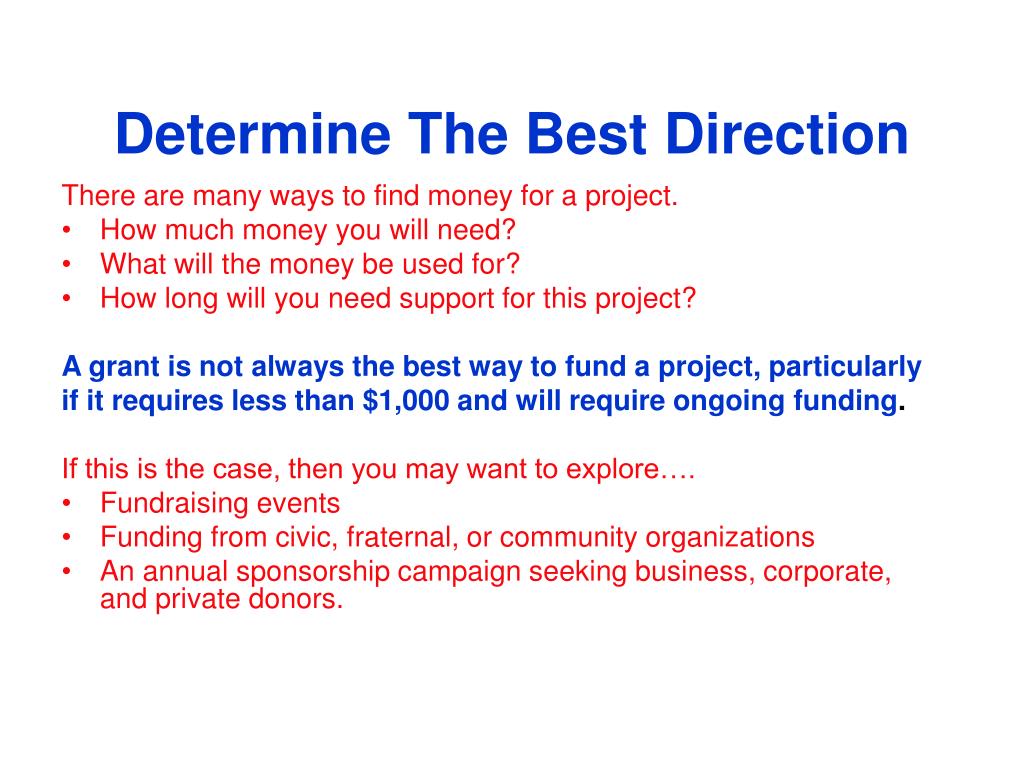 Determine The Best Direction

There are many ways to find money for a project.
• How much money you will need?
• What will the money be used for?
• How long will you need support for this project?

A grant is not always the best way to fund a project, particularly if it requires less than \$1,000 and will require ongoing funding.

If this is the case, then you may want to explore….
• Fundraising events
• Funding from civic, fraternal, or community organizations
• An annual sponsorship campaign seeking business, corporate, and private donors.